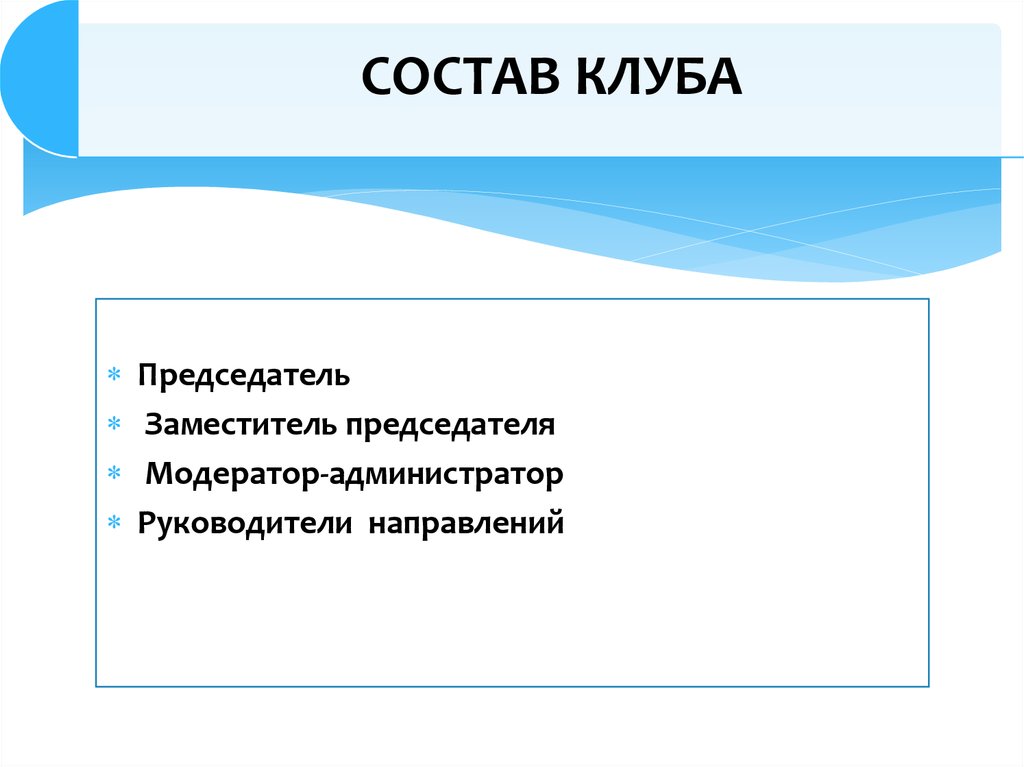 СОСТАВ КЛУБА

* Председатель
* Заместитель председателя
* Модератор-администратор
* Руководители направлений